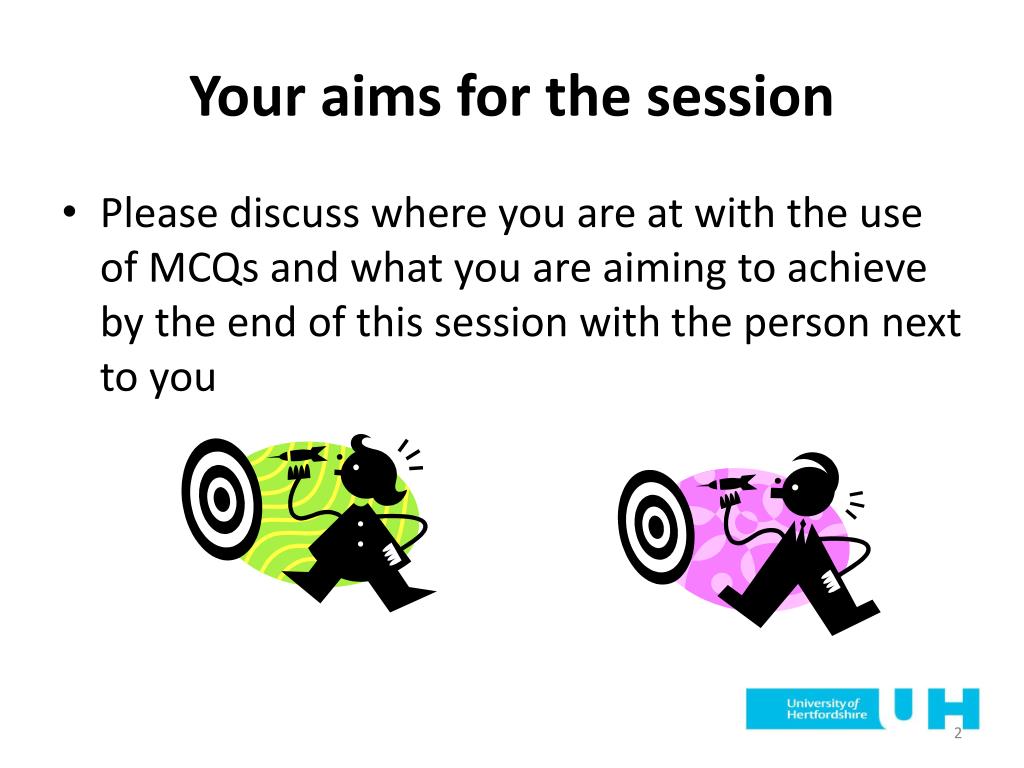 Your aims for the session

• Please discuss where you are at with the use of MCQs and what you are aiming to achieve by the end of this session with the person next to you

University of Hertfordshire UH

2